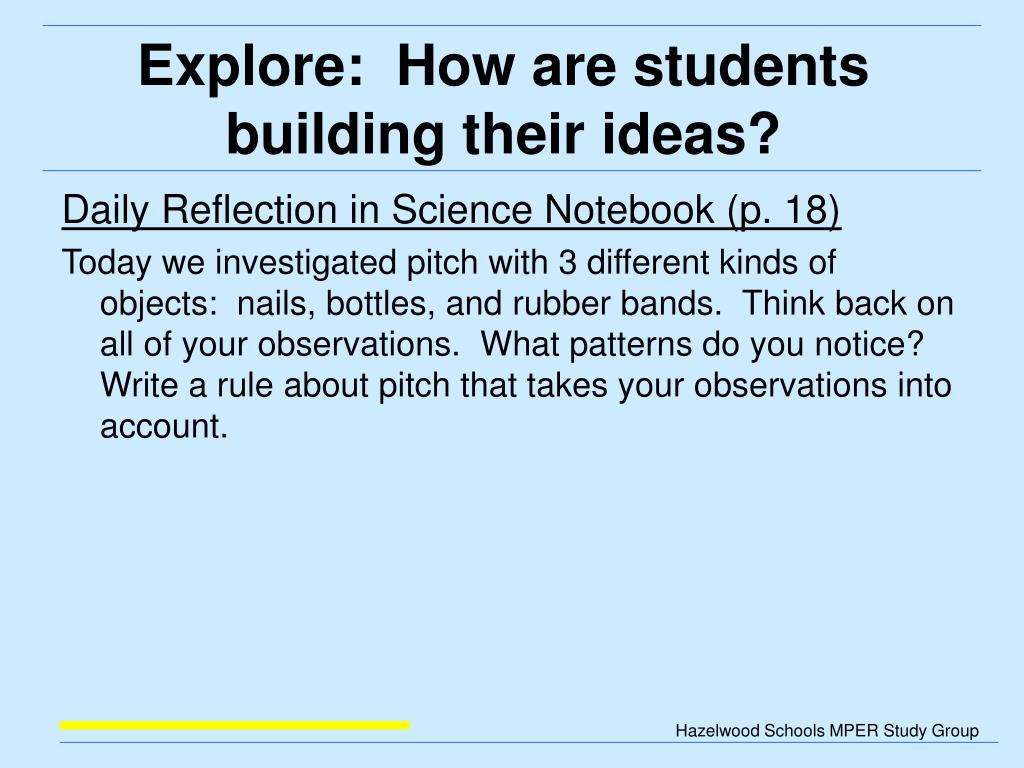 Explore: How are students building their ideas?

Daily Reflection in Science Notebook (p. 18)

Today we investigated pitch with 3 different kinds of objects: nails, bottles, and rubber bands. Think back on all of your observations. What patterns do you notice? Write a rule about pitch that takes your observations into account.

Hazelwood Schools MPER Study Group